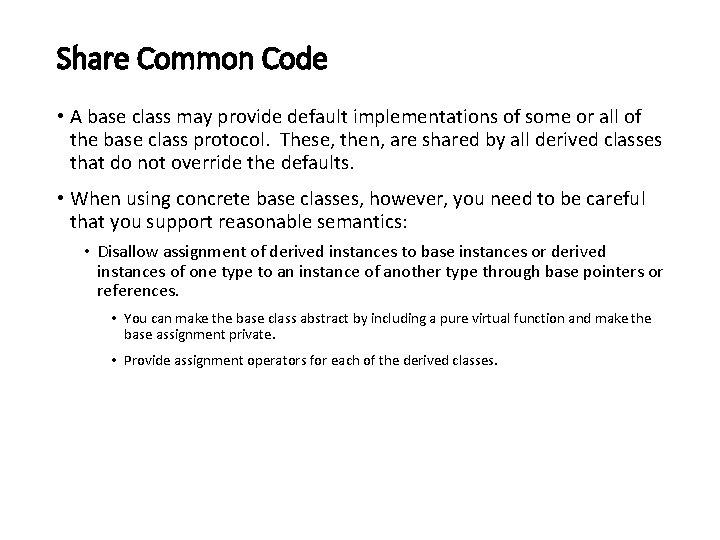 Share Common Code

• A base class may provide default implementations of some or all of the base class protocol. These, then, are shared by all derived classes that do not override the defaults.

• When using concrete base classes, however, you need to be careful that you support reasonable semantics:

• Disallow assignment of derived instances to base instances or derived instances of one type to an instance of another type through base pointers or references.

• You can make the base class abstract by including a pure virtual function and make the base assignment private.

• Provide assignment operators for each of the derived classes.